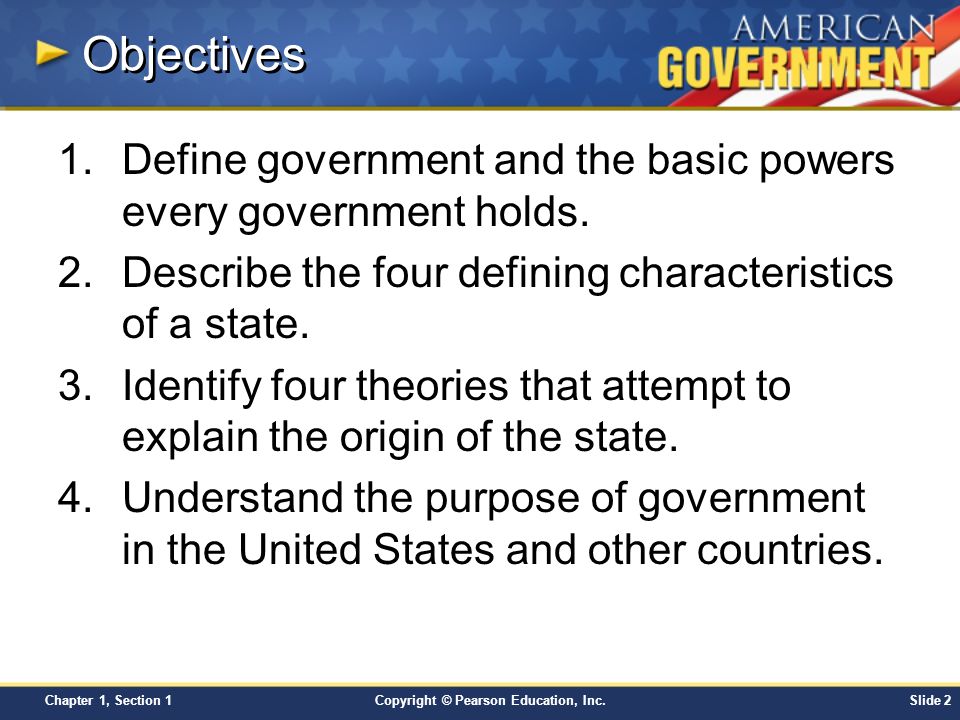 Objectives

AMERICAN GOVERNMENT

1. Define government and the basic powers every government holds.

2. Describe the four defining characteristics of a state.

3. Identify four theories that attempt to explain the origin of the state.

4. Understand the purpose of government in the United States and other countries.

Chapter 1, Section 1

Copyright © Pearson Education, Inc.

Slide 2